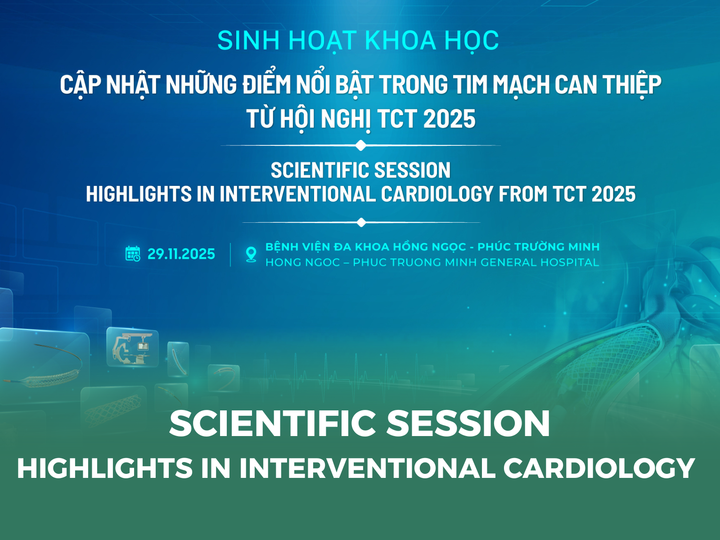 SINH HOẠT KHOA HỌC
CẬP NHẬT NHỮNG ĐIỂM NỔI BẬT TRONG TIM MẠCH CAN THIỆP TỪ HỘI NGHỊ TCT 2025

SCIENTIFIC SESSION
HIGHLIGHTS IN INTERVENTIONAL CARDIOLOGY FROM TCT 2025

29.11.2025

BỆNH VIỆN ĐA KHOA HỒNG NGỌC - PHÚC TRƯỜNG MINH
HONG NGOC – PHUC TRUONG MINH GENERAL HOSPITAL

SCIENTIFIC SESSION
HIGHLIGHTS IN INTERVENTIONAL CARDIOLOGY